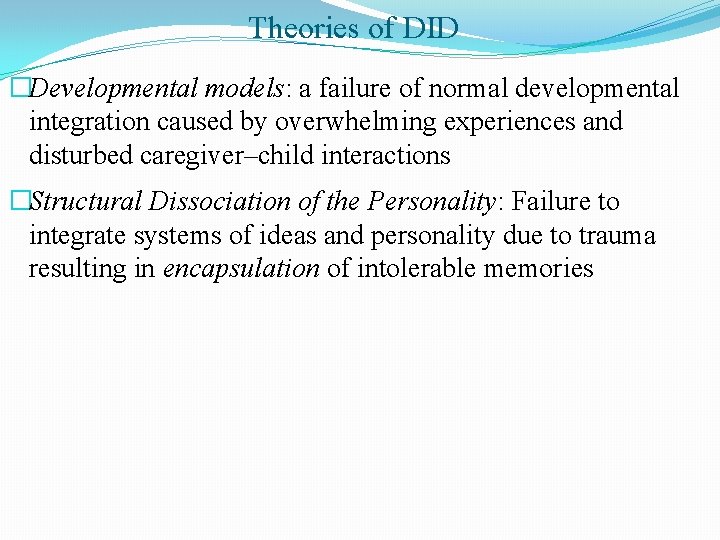 Theories of DID

□Developmental models: a failure of normal developmental integration caused by overwhelming experiences and disturbed caregiver–child interactions

□Structural Dissociation of the Personality: Failure to integrate systems of ideas and personality due to trauma resulting in encapsulation of intolerable memories